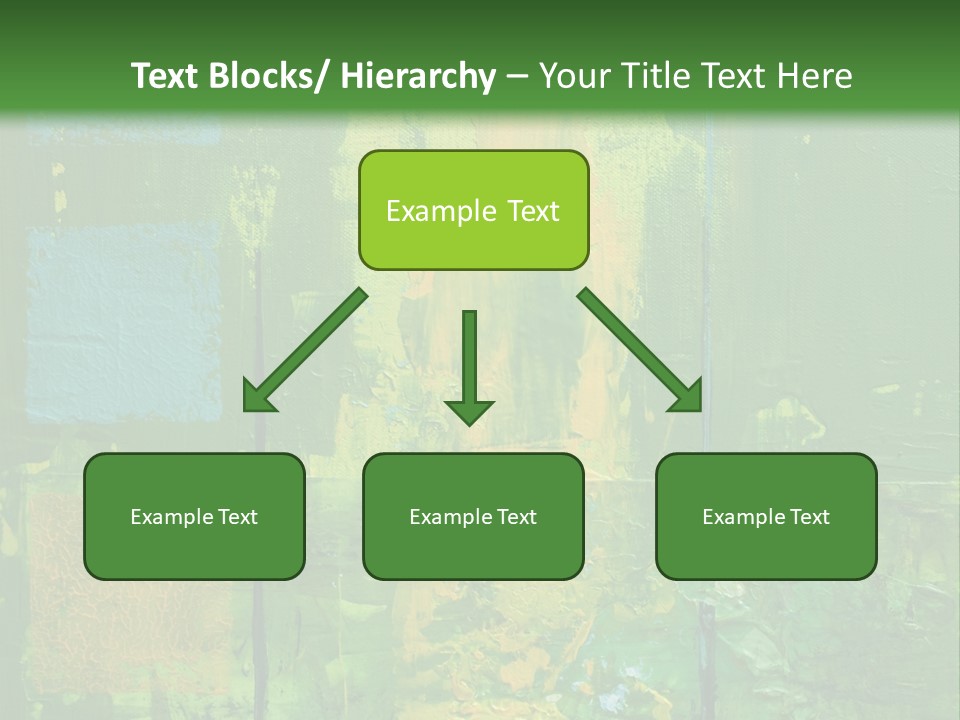 Text Blocks/ Hierarchy – Your Title Text Here

Example Text

Example Text

Example Text

Example Text